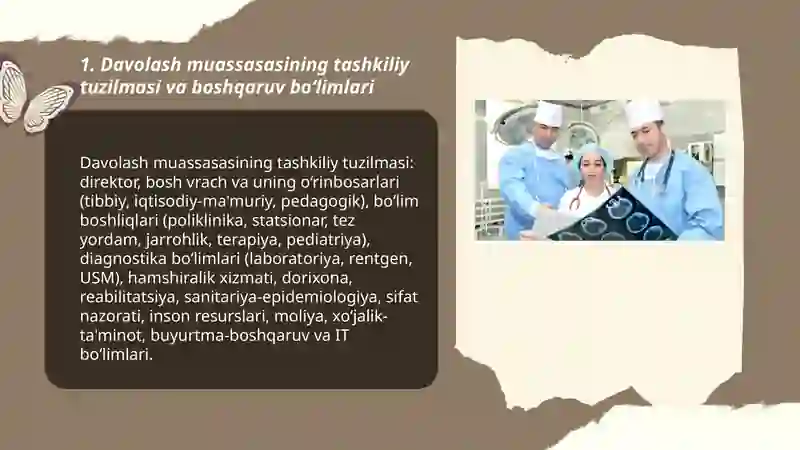 1. Davolash muassasasining tashkiliy tuzilmasi va boshqaruv bo‘limlari

Davolash muassasasining tashkiliy tuzilmasi: direktor, bosh vrach va uning o‘rinbosarlari (tibbiy, iqtisodiy-ma'muriy, pedagogik), bo‘lim boshliqlari (poliklinika, statsionar, tez yordam, jarrohlik, terapiya, pediatriya), diagnostika bo‘limlari (laboratoriya, rentgen, USM), hamshiralik xizmati, dorixona, reabilitatsiya, sanitariya-epidemiologiya, sifat nazorati, inson resurslari, moliya, xo‘jalik-ta'minot, buyurtma-boshqaruv va IT bo‘limlari.